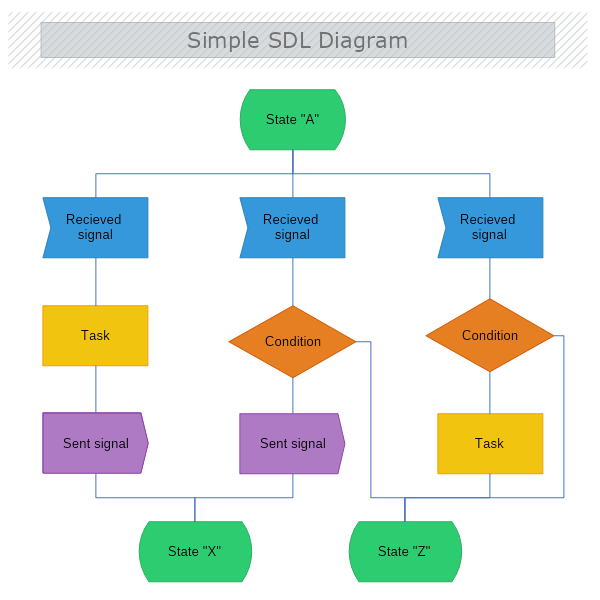 Simple SDL Diagram

State "A"

Recieved signal

Recieved signal

Recieved signal

Task

Condition

Condition

Sent signal

Sent signal

Task

State "X"

State "Z"